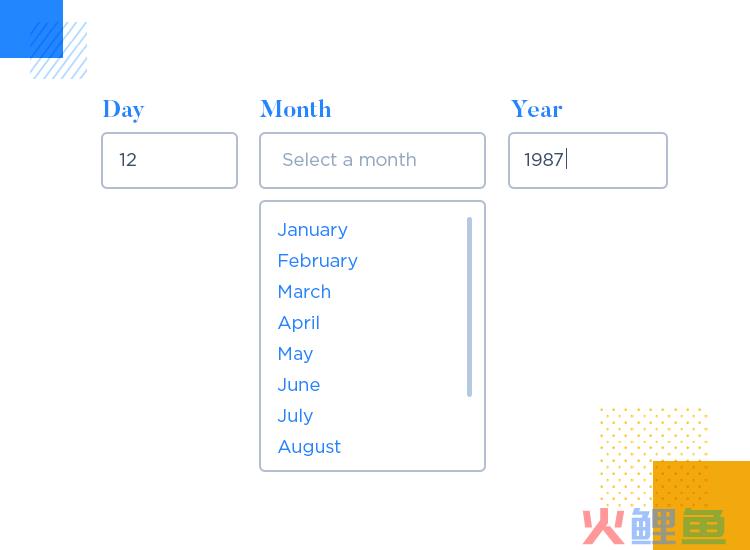 Day

12

Month

Select a month

January
February
March
April
May
June
July
August

Year

1987

火鲤鱼